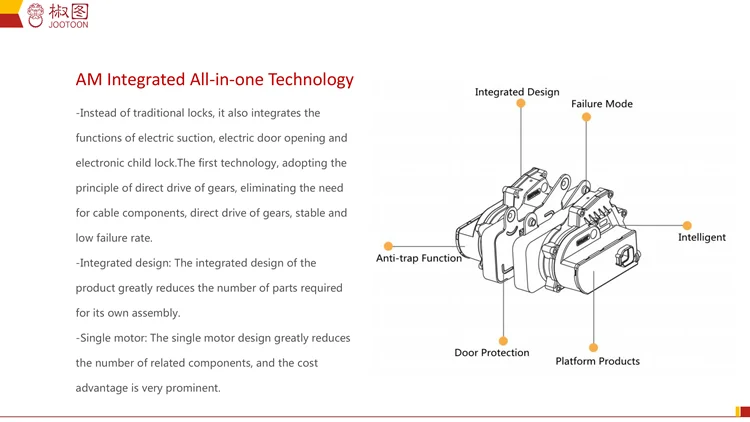 椒图
JOOTOON

AM Integrated All-in-one Technology

-Instead of traditional locks, it also integrates the functions of electric suction, electric door opening and electronic child lock.The first technology, adopting the principle of direct drive of gears, eliminating the need for cable components, direct drive of gears, stable and low failure rate.

-Integrated design: The integrated design of the product greatly reduces the number of parts required for its own assembly.

-Single motor: The single motor design greatly reduces the number of related components, and the cost advantage is very prominent.

Integrated Design
Failure Mode
Intelligent
Anti-trap Function
Door Protection
Platform Products